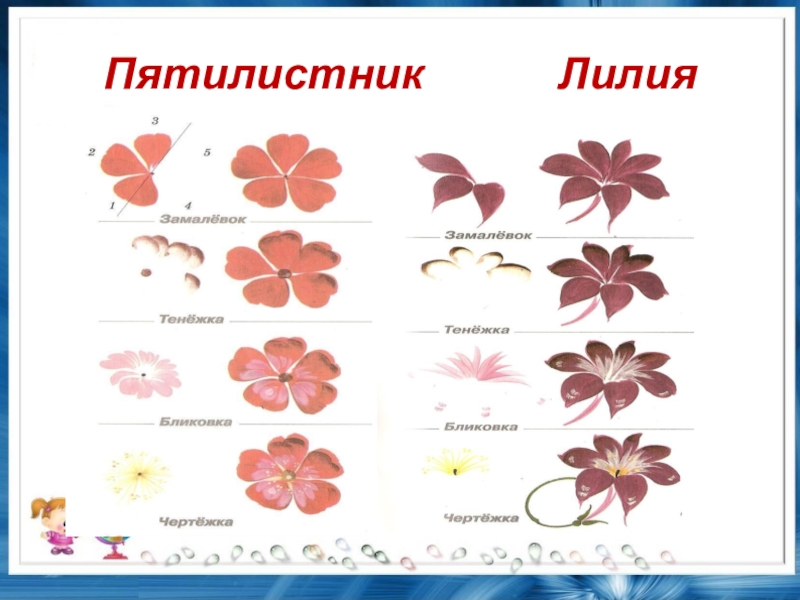 Пятилистник

3
2
5
1
4

Замалёвок

Тенёжка

Бликовка

Чертёжка

Лилия

Замалёвок

Тенёжка

Бликовка

Чертёжка